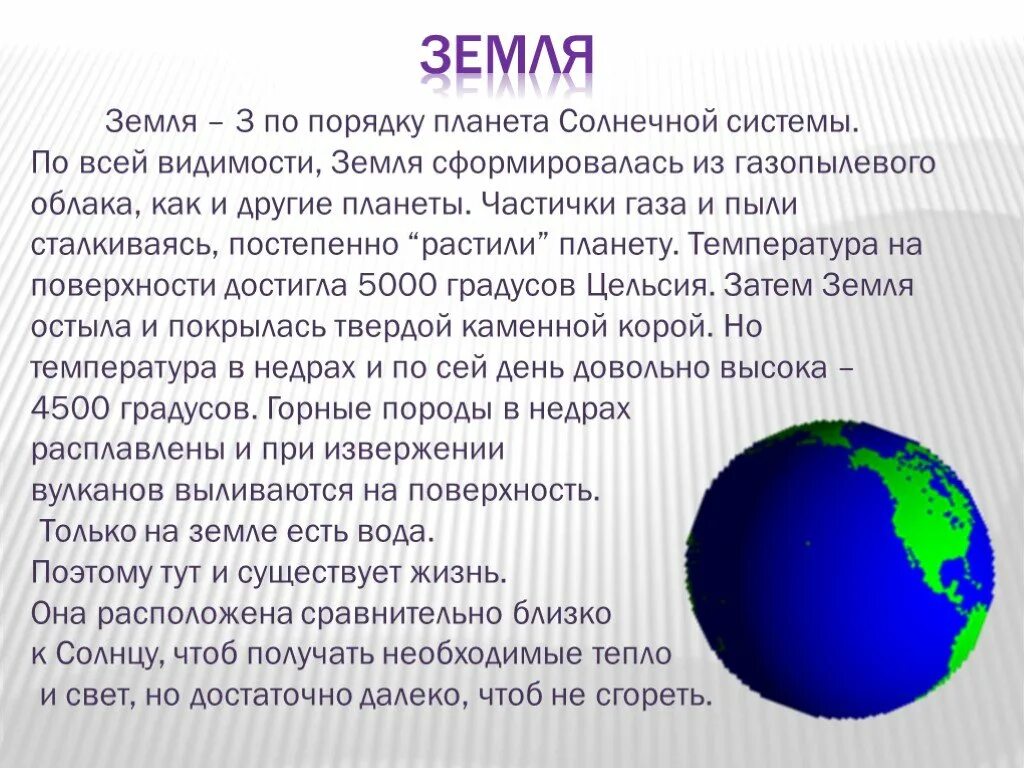 ЗЕМЛЯ

Земля – 3 по порядку планета Солнечной системы. По всей видимости, Земля сформировалась из газопылевого облака, как и другие планеты. Частички газа и пыли сталкиваясь, постепенно “растили” планету. Температура на поверхности достигла 5000 градусов Цельсия. Затем Земля остыла и покрылась твердой каменной корой. Но температура в недрах и по сей день довольно высока – 4500 градусов. Горные породы в недрах расплавлены и при извержении вулканов выливаются на поверхность.
Только на земле есть вода. Поэтому тут и существует жизнь. Она расположена сравнительно близко к Солнцу, чтоб получать необходимые тепло и свет, но достаточно далеко, чтоб не сгореть.